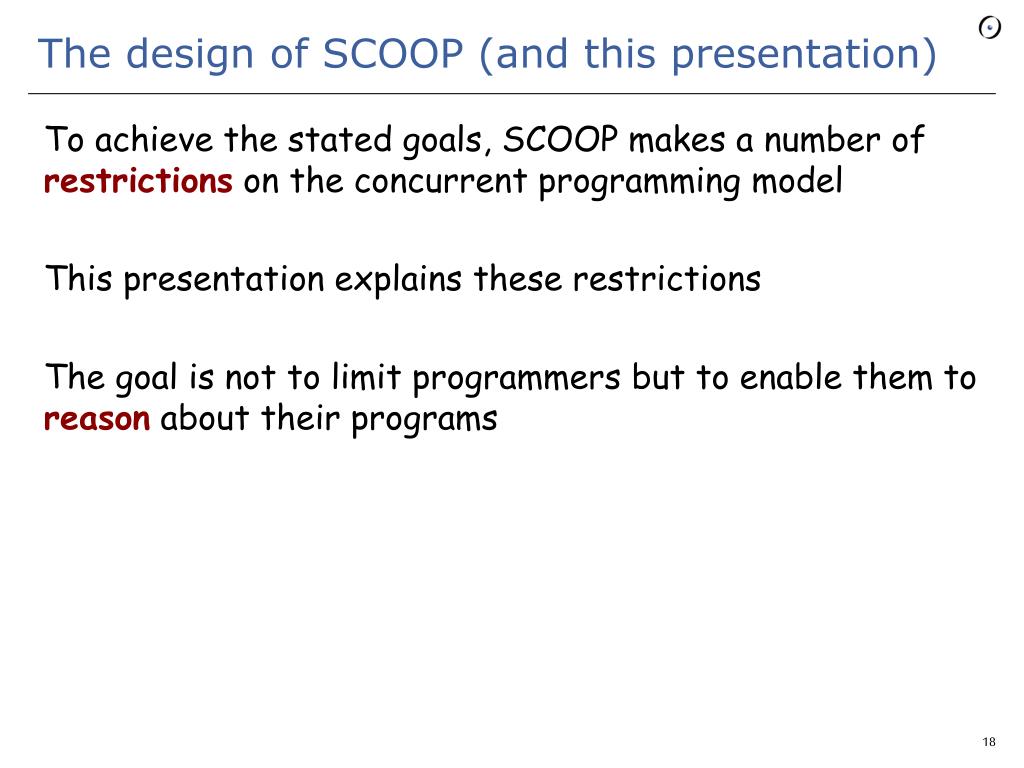 The design of SCOOP (and this presentation)

To achieve the stated goals, SCOOP makes a number of restrictions on the concurrent programming model

This presentation explains these restrictions

The goal is not to limit programmers but to enable them to reason about their programs

18